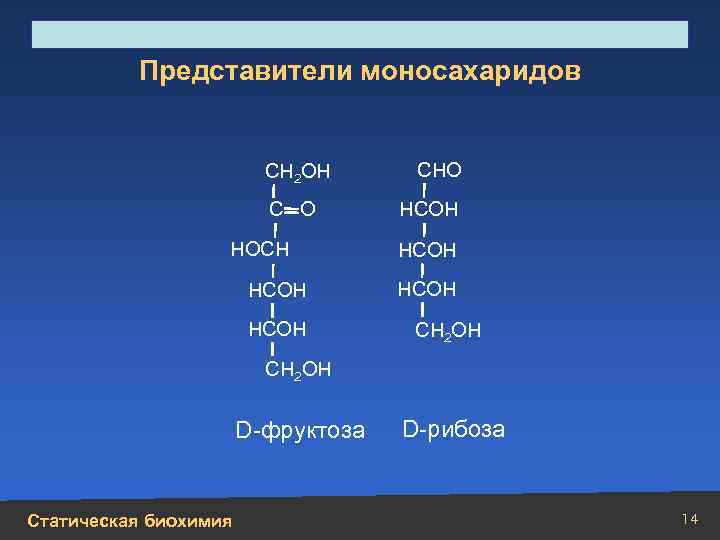 Представители моносахаридов

$CH_2OH$
$C=O$
$HOCH$
$HCOH$
$HCOH$
$CH_2OH$

D-фруктоза

$CHO$
$HCOH$
$HCOH$
$HCOH$
$CH_2OH$

D-рибоза

Статическая биохимия

14